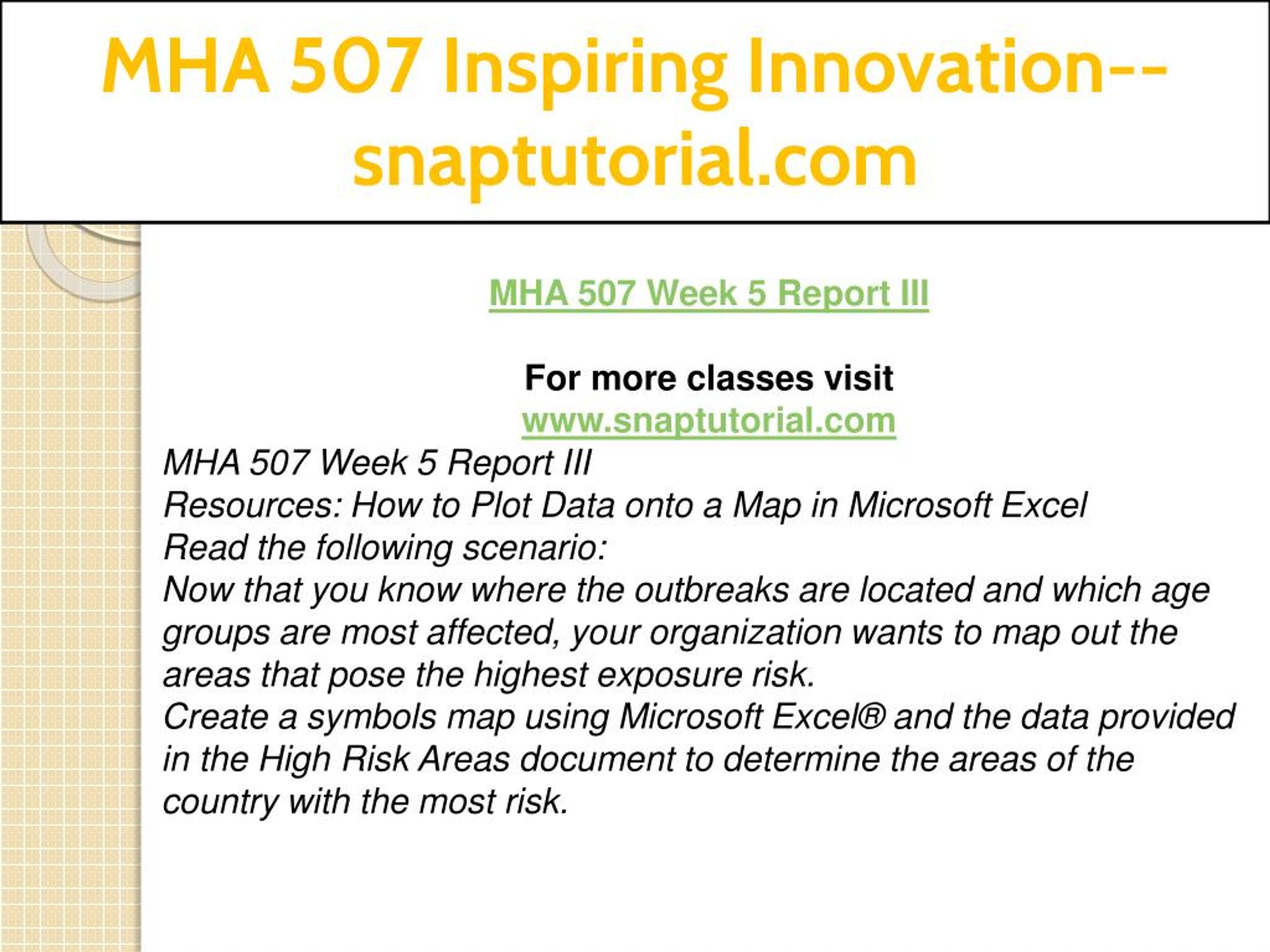 MHA 507 Inspiring Innovation--snaptutorial.com

MHA 507 Week 5 Report III

For more classes visit
www.snaptutorial.com

MHA 507 Week 5 Report III
Resources: How to Plot Data onto a Map in Microsoft Excel
Read the following scenario:
Now that you know where the outbreaks are located and which age groups are most affected, your organization wants to map out the areas that pose the highest exposure risk.
Create a symbols map using Microsoft Excel® and the data provided in the High Risk Areas document to determine the areas of the country with the most risk.